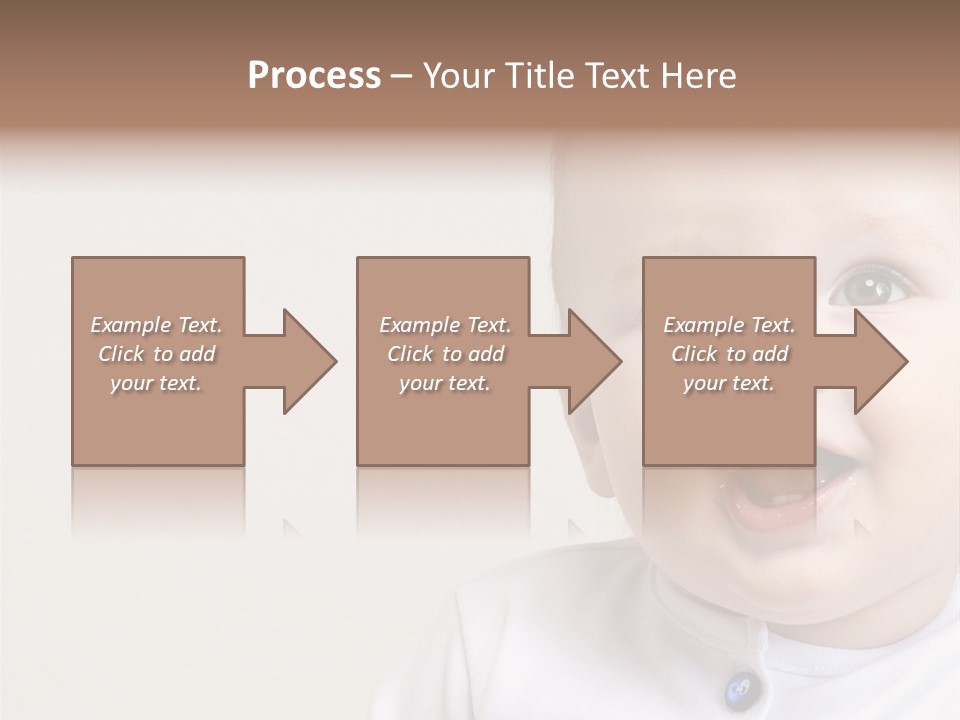 Process – Your Title Text Here

Example Text. Click to add your text.

Example Text. Click to add your text.

Example Text. Click to add your text.